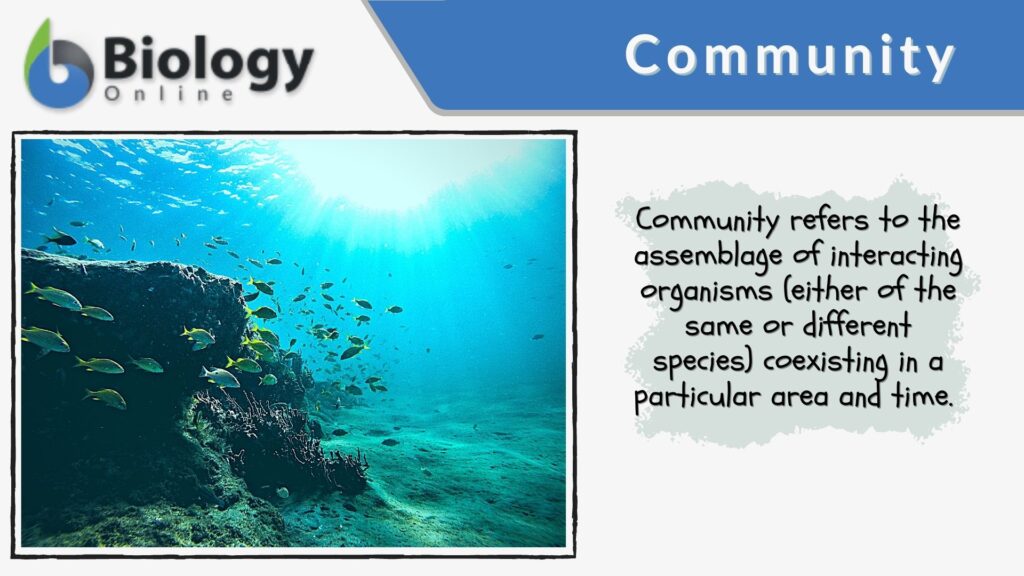 Biology Online

Community

Community refers to the assemblage of interacting organisms (either of the same or different species) coexisting in a particular area and time.